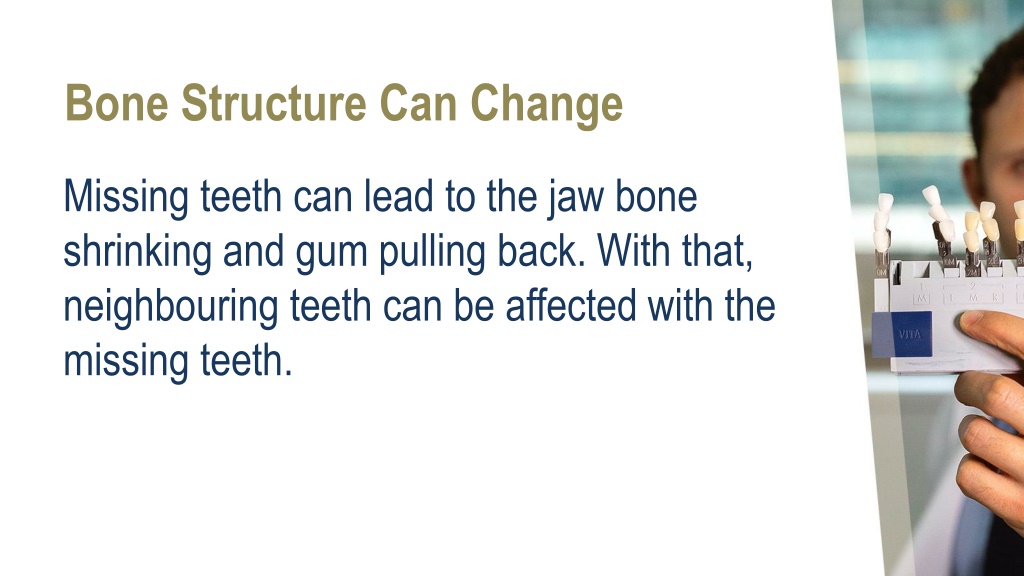 Bone Structure Can Change

Missing teeth can lead to the jaw bone shrinking and gum pulling back. With that, neighbouring teeth can be affected with the missing teeth.

VITA